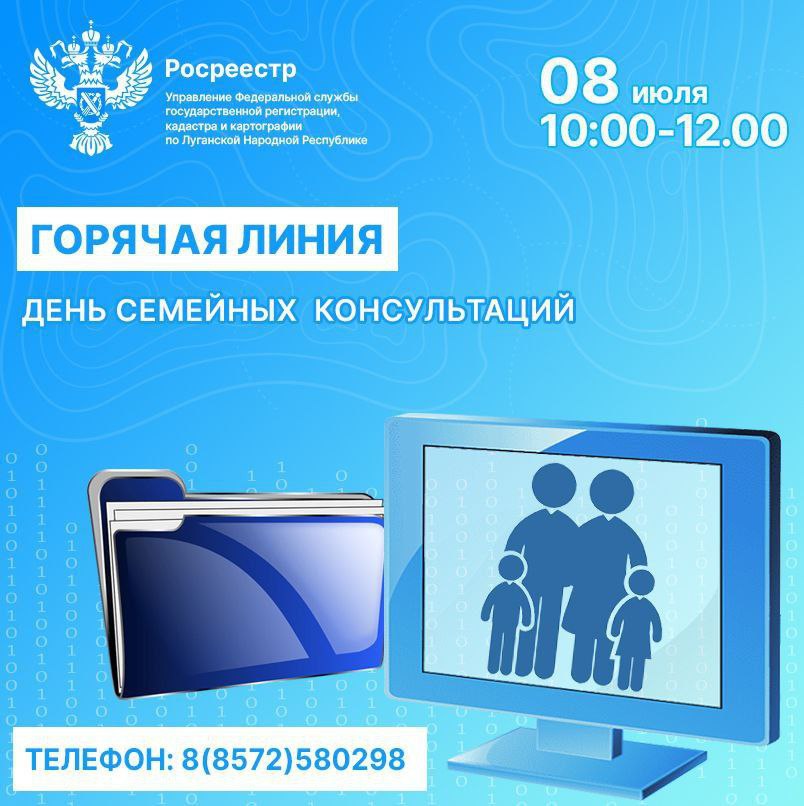 Росреестр
Управление Федеральной службы государственной регистрации, кадастра и картографии по Луганской Народной Республике

08 июля
10:00-12.00

ГОРЯЧАЯ ЛИНИЯ

ДЕНЬ СЕМЕЙНЫХ КОНСУЛЬТАЦИЙ

ТЕЛЕФОН: 8(8572)580298